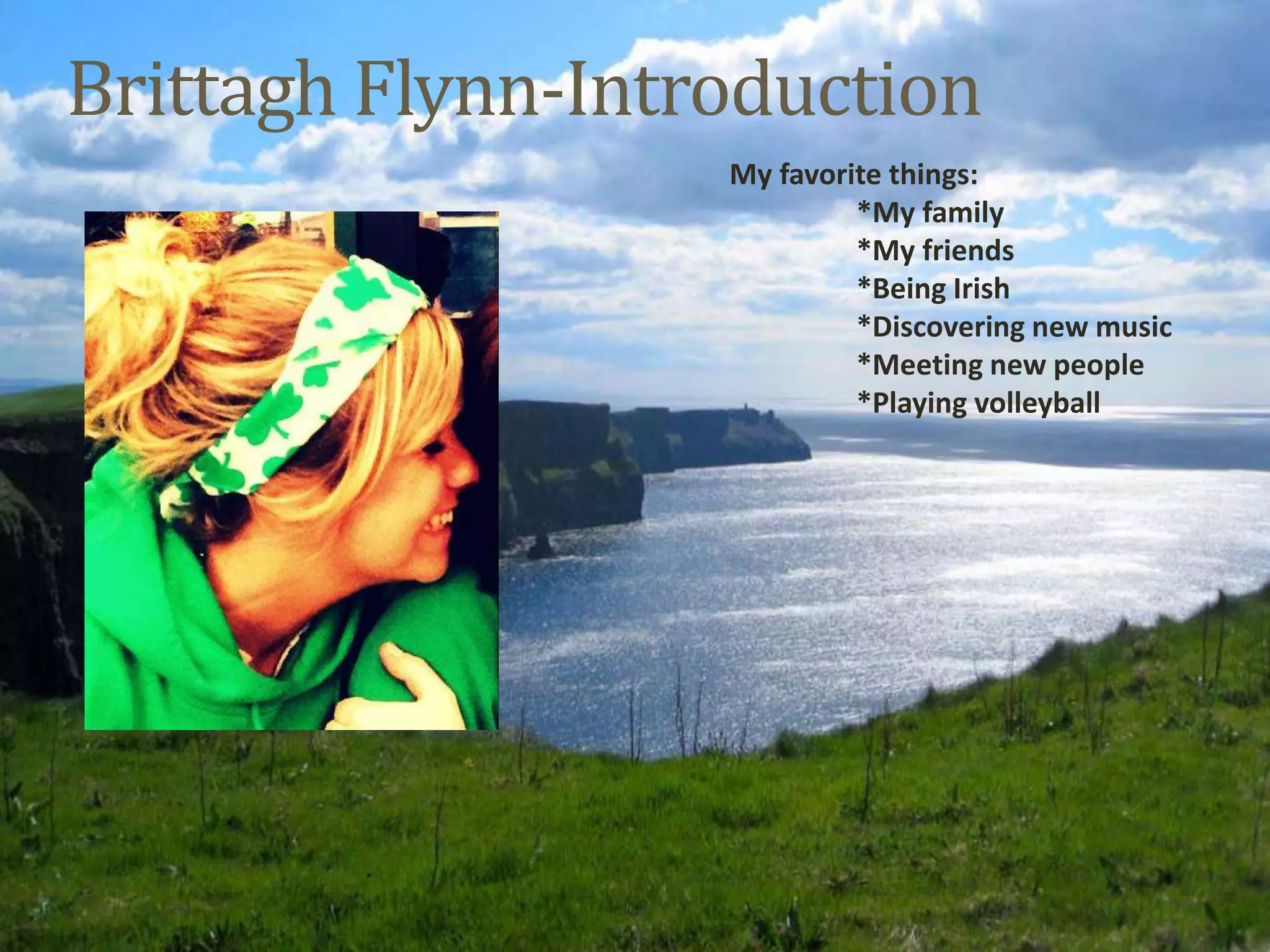 Brittagh Flynn-Introduction

My favorite things:
*My family
*My friends
*Being Irish
*Discovering new music
*Meeting new people
*Playing volleyball